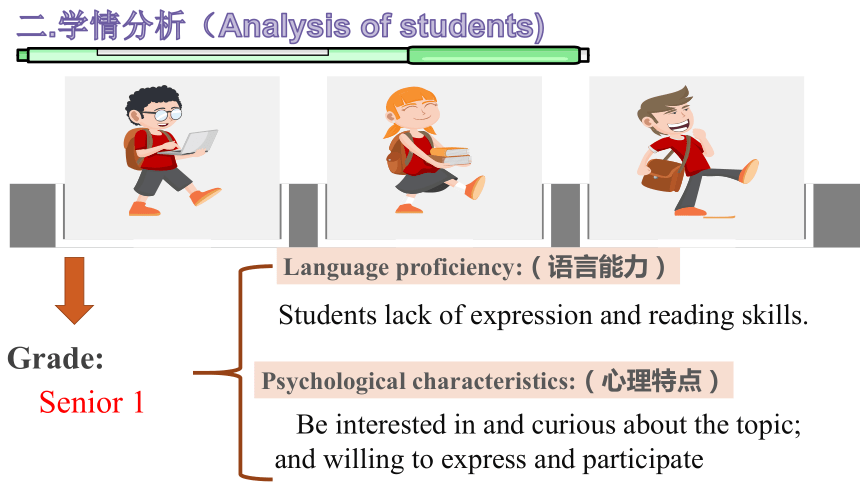 二.学情分析（Analysis of students)

Grade:
Senior 1

Language proficiency:（语言能力）

Students lack of expression and reading skills.

Psychological characteristics:（心理特点）

Be interested in and curious about the topic; and willing to express and participate